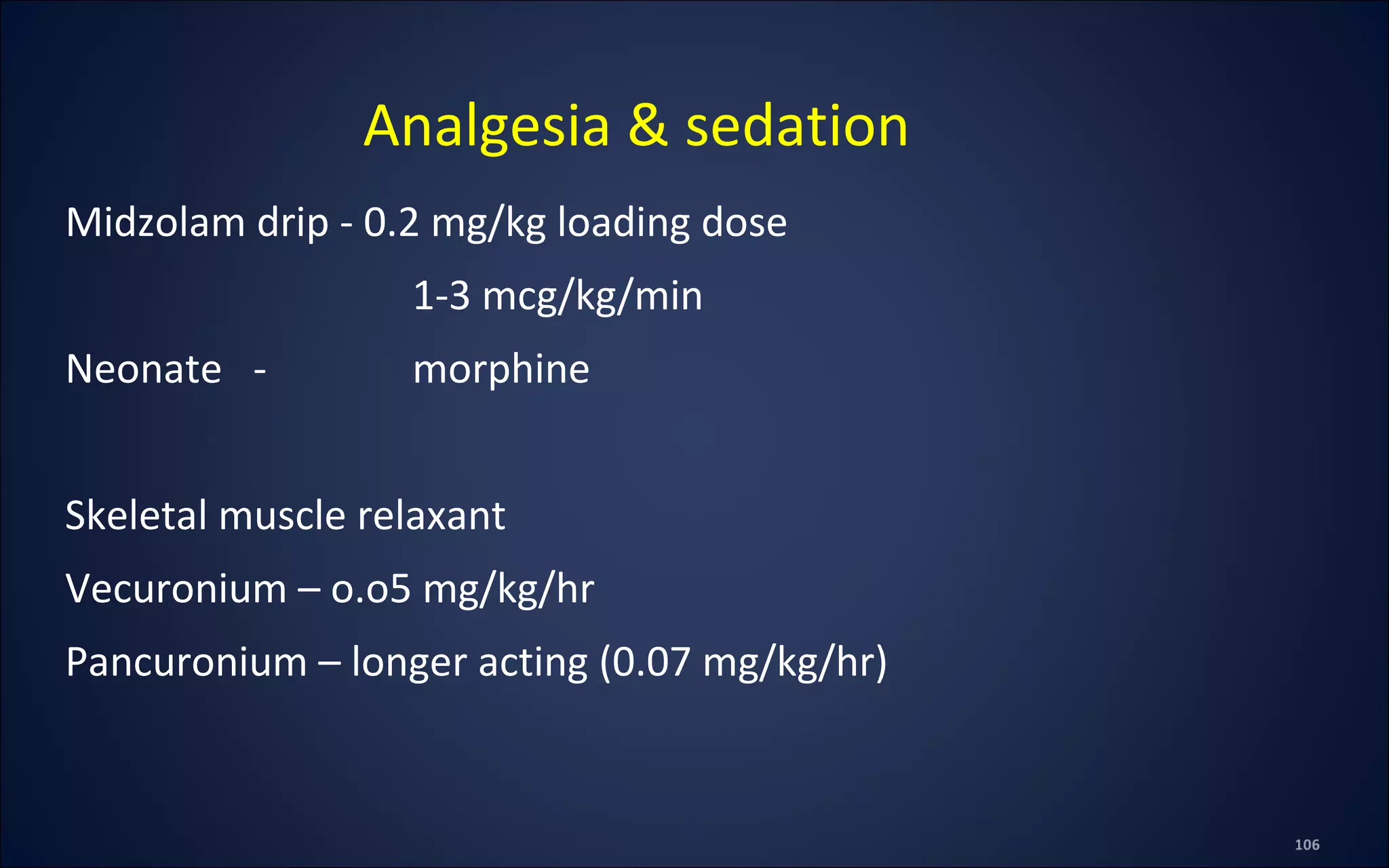 Analgesia & sedation

Midzolam drip - 0.2 mg/kg loading dose

1-3 mcg/kg/min

Neonate - morphine

Skeletal muscle relaxant

Vecuronium – o.o5 mg/kg/hr

Pancuronium – longer acting (0.07 mg/kg/hr)

106